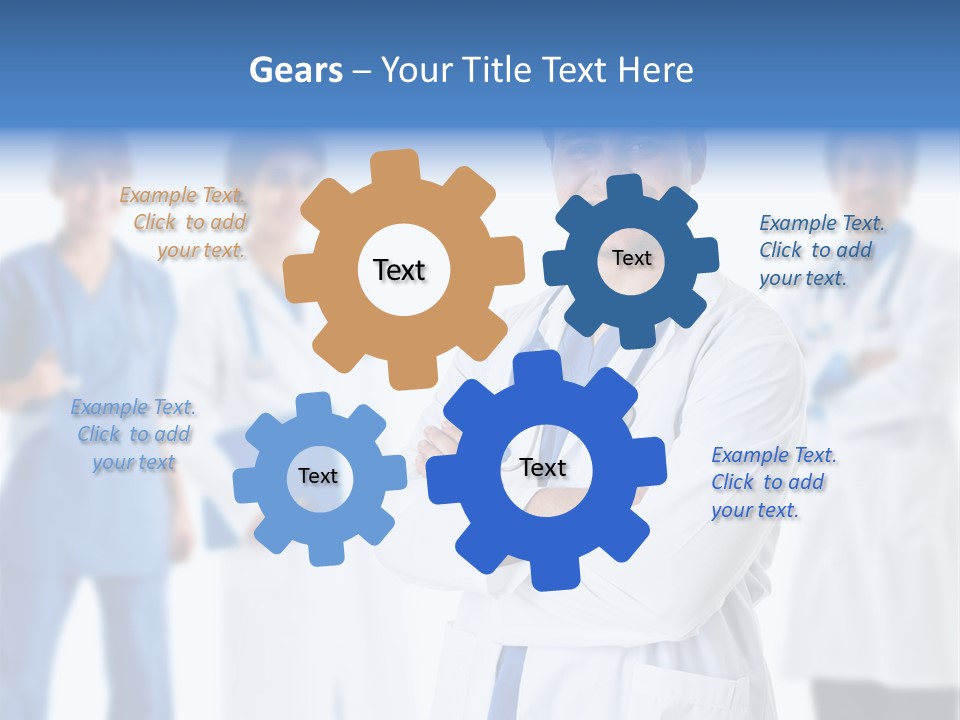 Gears – Your Title Text Here

Example Text. Click to add your text.

Text

Text

Example Text. Click to add your text.

Example Text. Click to add your text

Text

Text

Example Text. Click to add your text.